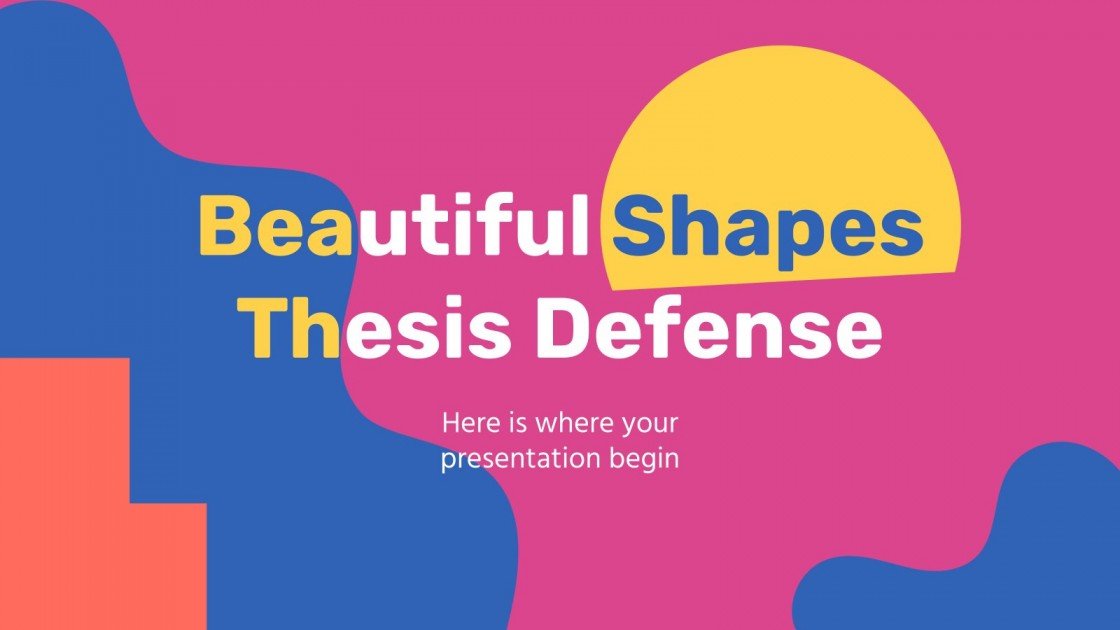 Beautiful Shapes Thesis Defense

Here is where your presentation begin